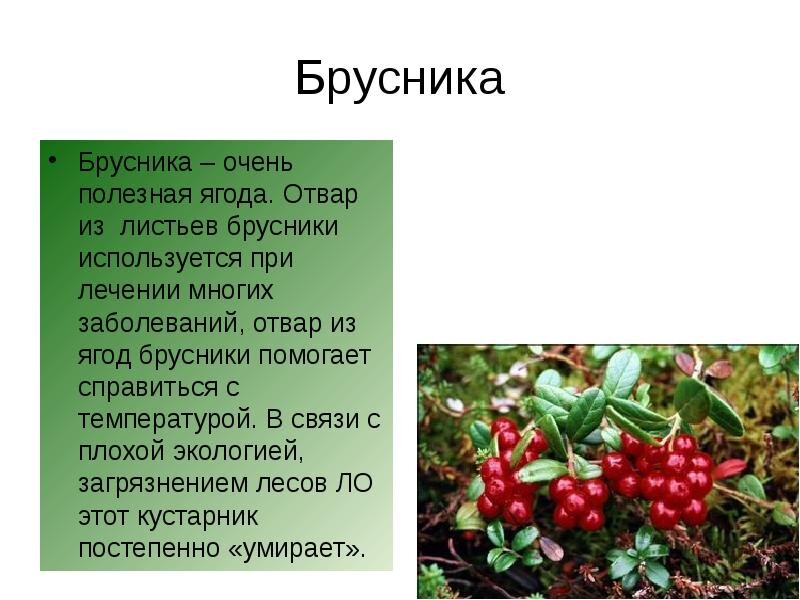 Брусника

• Брусника – очень полезная ягода. Отвар из  листьев брусники используется при лечении многих заболеваний, отвар из ягод брусники помогает справиться с температурой. В связи с плохой экологией, загрязнением лесов ЛО этот кустарник постепенно «умирает».